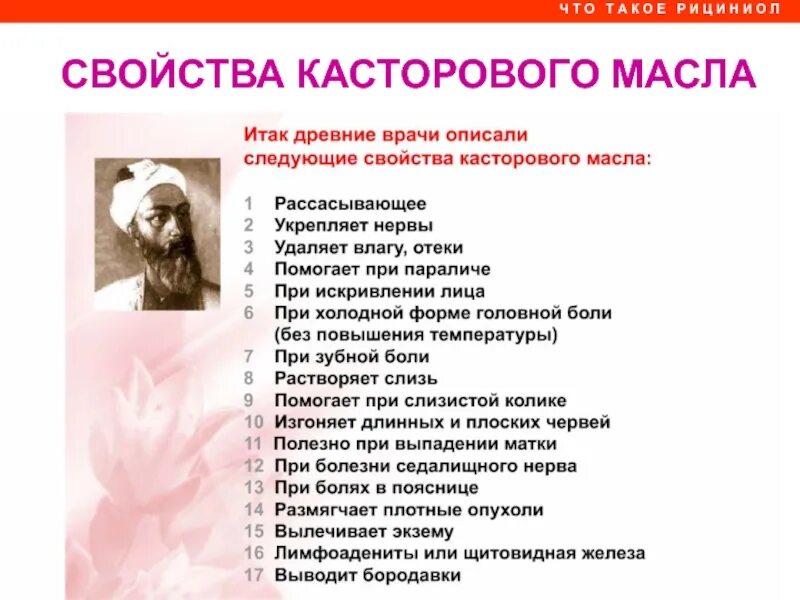 ЧТО ТАКОЕ РИЦИНИОЛ

СВОЙСТВА КАСТОРОВОГО МАСЛА

Итак древние врачи описали следующие свойства касторового масла:

1 Рассасывающее
2 Укрепляет нервы
3 Удаляет влагу, отеки
4 Помогает при параличе
5 При искривлении лица
6 При холодной форме головной боли (без повышения температуры)
7 При зубной боли
8 Растворяет слизь
9 Помогает при слизистой колике
10 Изгоняет длинных и плоских червей
11 Полезно при выпадении матки
12 При болезни седалищного нерва
13 При болях в пояснице
14 Размягчает плотные опухоли
15 Вылечивает экзему
16 Лимфоадениты или щитовидная железа
17 Выводит бородавки